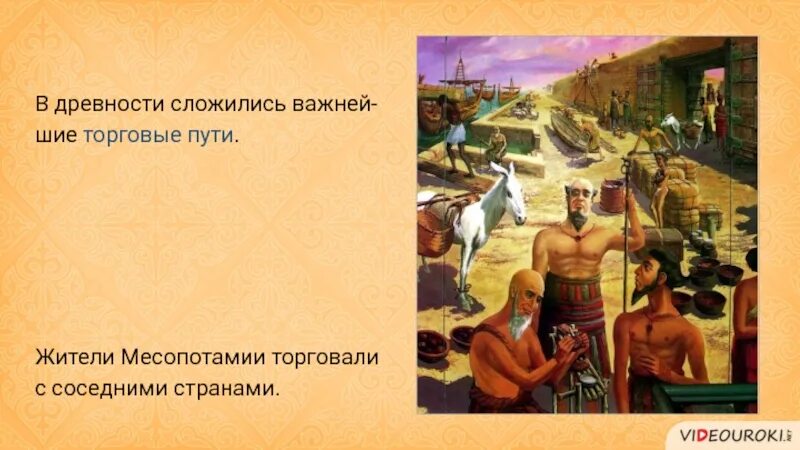 В древности сложились важнейшие торговые пути.

Жители Месопотамии торговали с соседними странами.

VIDEOUROKI.NET